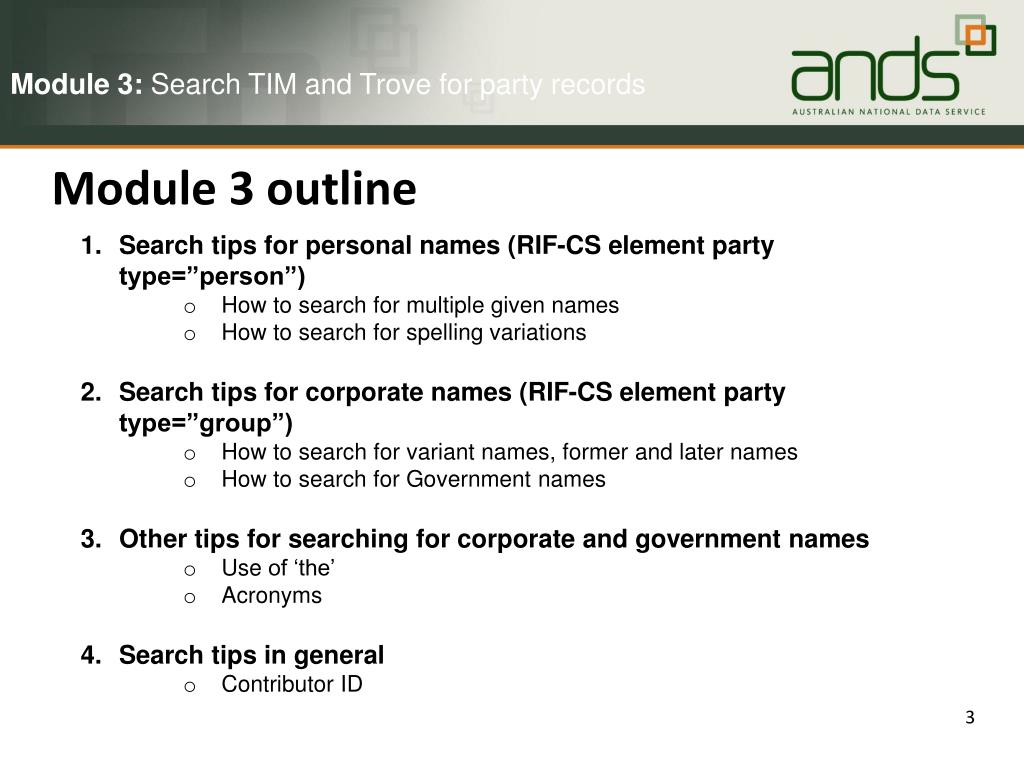 Module 3: Search TIM and Trove for party records

ands
AUSTRALIAN NATIONAL DATA SERVICE

Module 3 outline

1. Search tips for personal names (RIF-CS element party type=”person”)
   o How to search for multiple given names
   o How to search for spelling variations

2. Search tips for corporate names (RIF-CS element party type=”group”)
   o How to search for variant names, former and later names
   o How to search for Government names

3. Other tips for searching for corporate and government names
   o Use of ‘the’
   o Acronyms

4. Search tips in general
   o Contributor ID

3